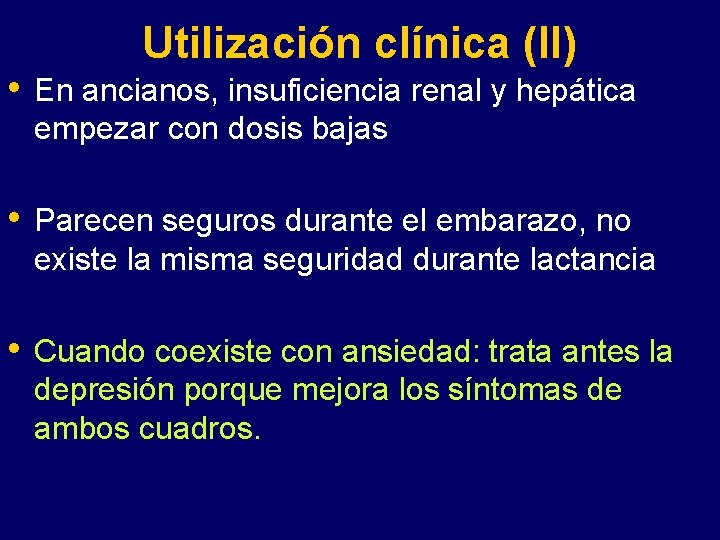 Utilización clínica (II)

• En ancianos, insuficiencia renal y hepática empezar con dosis bajas

• Parecen seguros durante el embarazo, no existe la misma seguridad durante lactancia

• Cuando coexiste con ansiedad: trata antes la depresión porque mejora los síntomas de ambos cuadros.